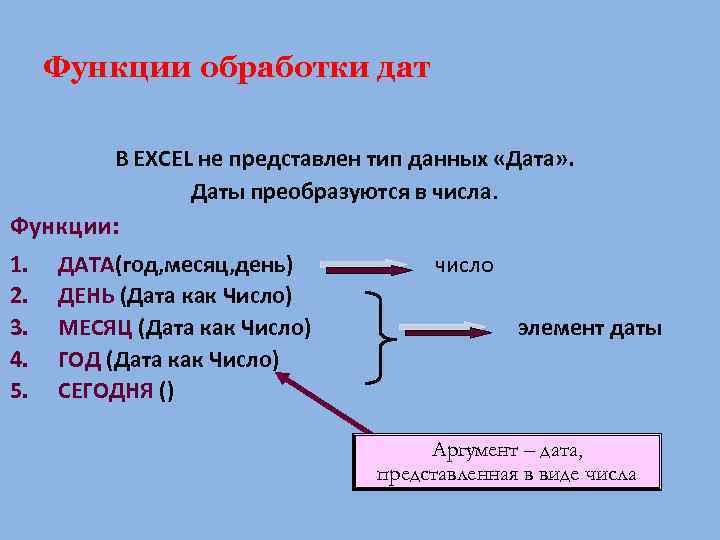 Функции обработки дат

В EXCEL не представлен тип данных «Дата».
Даты преобразуются в числа.

Функции:

1. ДАТА(год,месяц,день) число
2. ДЕНЬ (Дата как Число)
3. МЕСЯЦ (Дата как Число) элемент даты
4. ГОД (Дата как Число)
5. СЕГОДНЯ ()

Аргумент – дата, представленная в виде числа